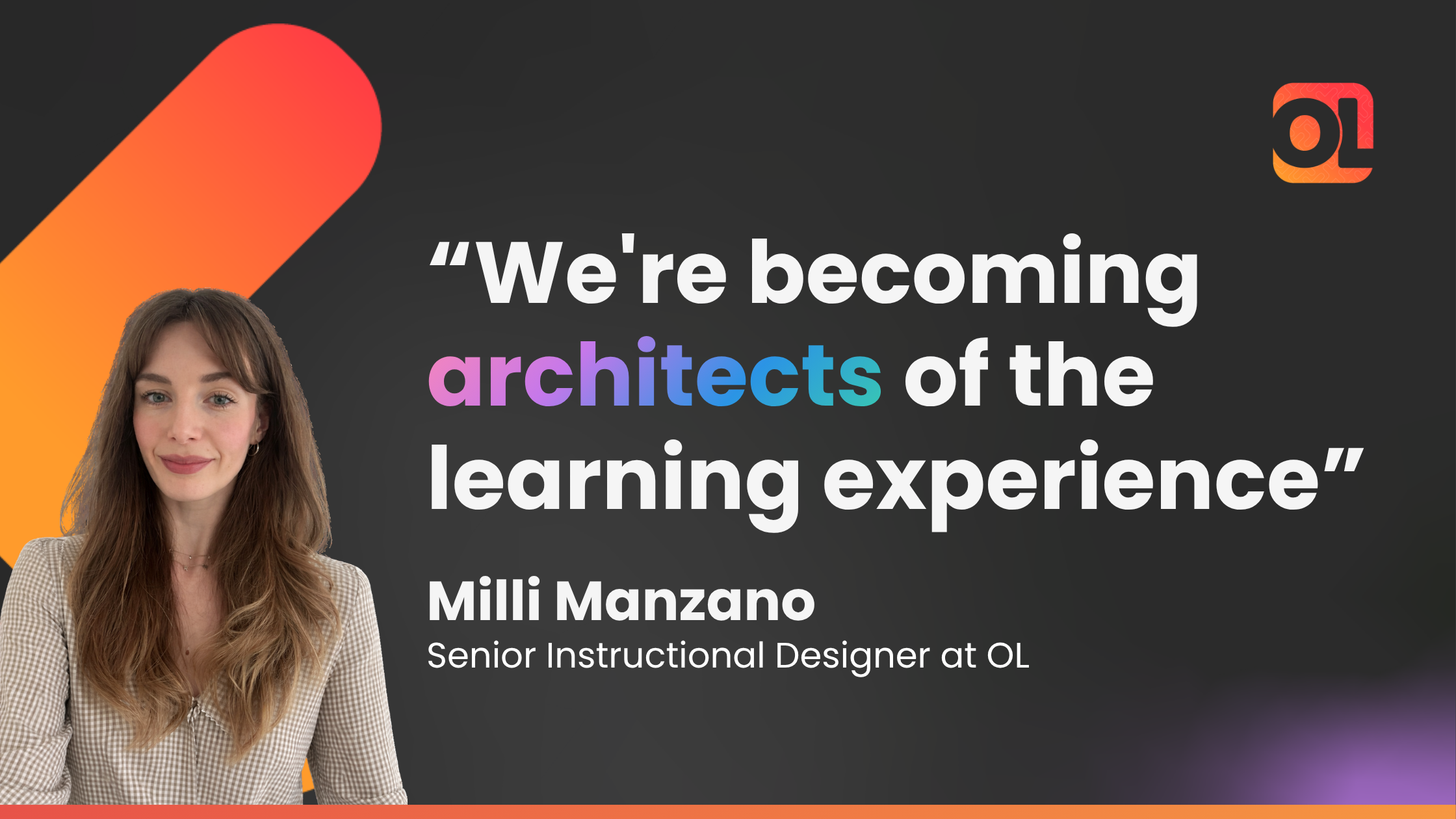 OL

“We're becoming architects of the learning experience”

Milli Manzano
Senior Instructional Designer at OL